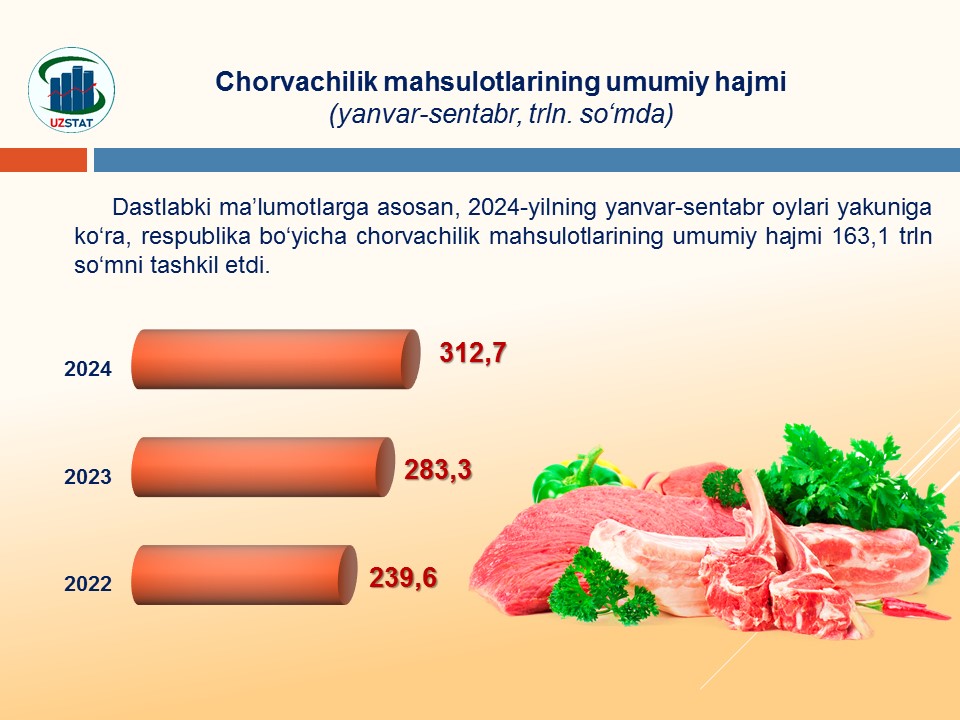 UZSTAT

Chorvachilik mahsulotlarining umumiy hajmi
(yanvar-sentabr, trln. so‘mda)

Dastlabki ma’lumotlarga asosan, 2024-yilning yanvar-sentabr oylari yakuniga ko‘ra, respublika bo‘yicha chorvachilik mahsulotlarining umumiy hajmi 163,1 trln so‘mni tashkil etdi.

2024 312,7

2023 283,3

2022 239,6